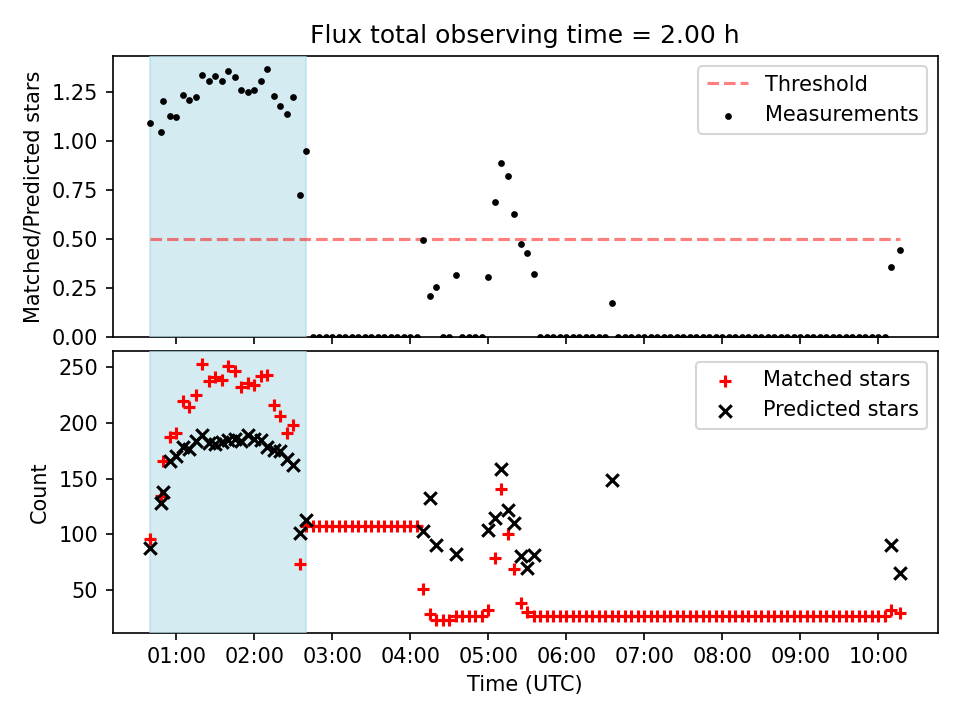 Flux total observing time = 2.00 h

Matched/Predicted stars

1.25
1.00
0.75
0.50
0.25
0.00

Threshold
Measurements

Count

250
200
150
100
50

Matched stars
Predicted stars

01:00 02:00 03:00 04:00 05:00 06:00 07:00 08:00 09:00 10:00

Time (UTC)